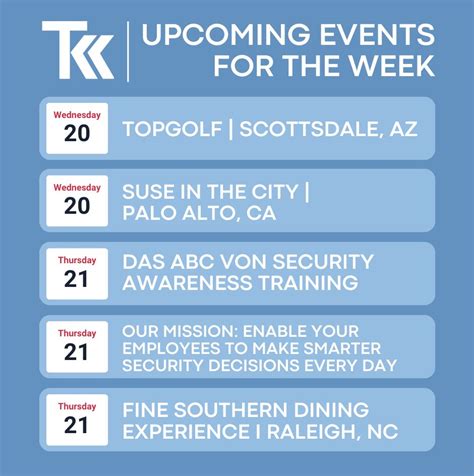 TK | UPCOMING EVENTS FOR THE WEEK

Wednesday
20
TOPGOLF | SCOTTSDALE, AZ

Wednesday
20
SUSE IN THE CITY | PALO ALTO, CA

Thursday
21
DAS ABC VON SECURITY AWARENESS TRAINING

Thursday
21
OUR MISSION: ENABLE YOUR EMPLOYEES TO MAKE SMARTER SECURITY DECISIONS EVERY DAY

Thursday
21
FINE SOUTHERN DINING EXPERIENCE I RALEIGH, NC